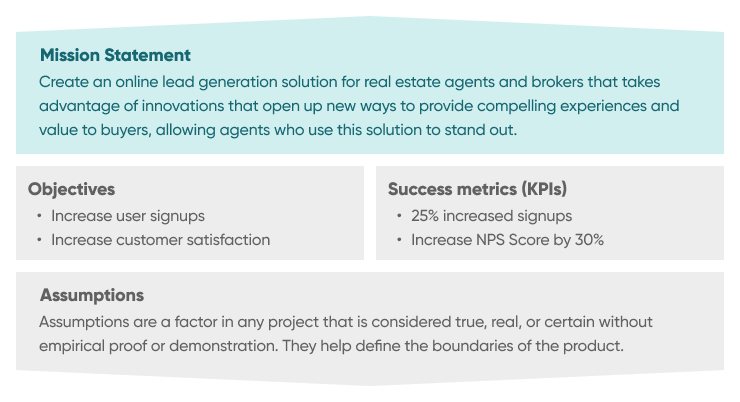 Mission Statement
Create an online lead generation solution for real estate agents and brokers that takes advantage of innovations that open up new ways to provide compelling experiences and value to buyers, allowing agents who use this solution to stand out.

Objectives
• Increase user signups
• Increase customer satisfaction

Success metrics (KPIs)
• 25% increased signups
• Increase NPS Score by 30%

Assumptions
Assumptions are a factor in any project that is considered true, real, or certain without empirical proof or demonstration. They help define the boundaries of the product.